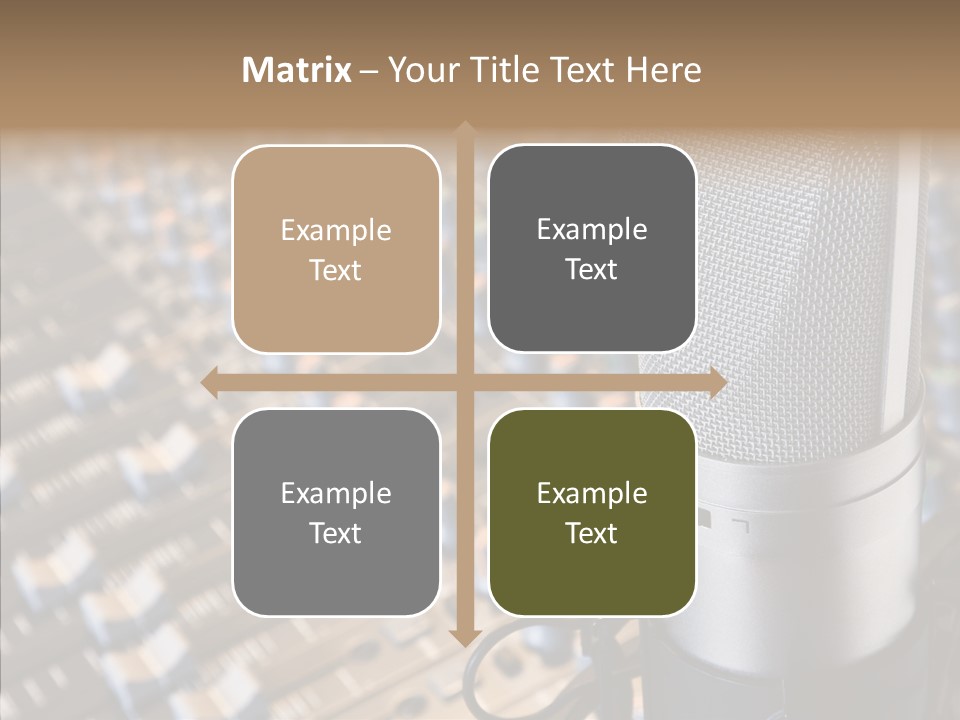 Matrix – Your Title Text Here

Example Text

Example Text

Example Text

Example Text